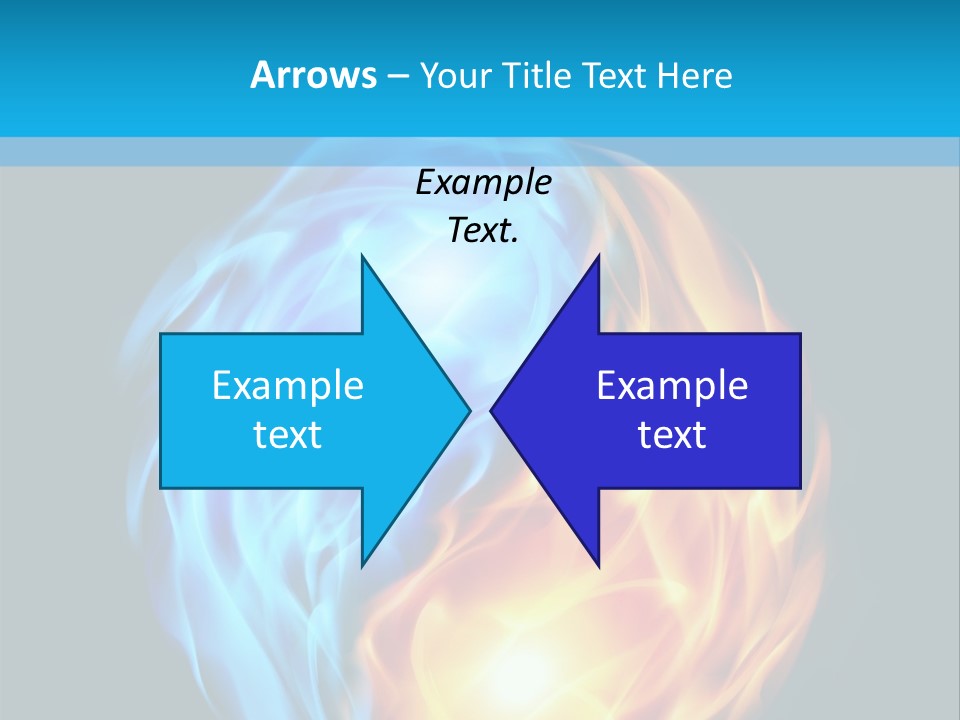 Arrows – Your Title Text Here

Example Text.

Example text

Example text